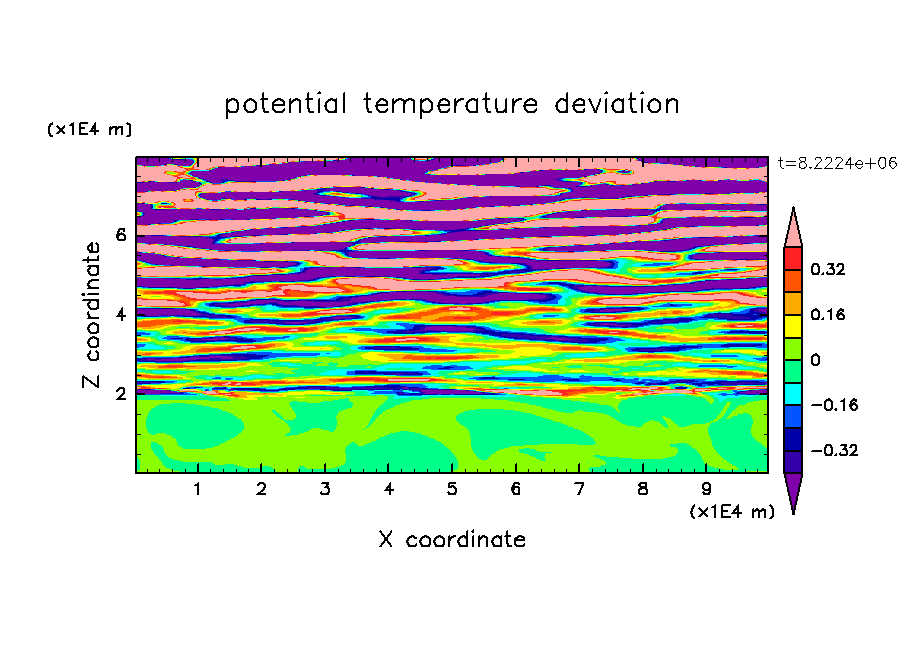 potential temperature deviation

(x1E4 m)

t=8.2224e+06

Z coordinate

6

4

2

0.32

0.16

0

−0.16

−0.32

1 2 3 4 5 6 7 8 9

(x1E4 m)

X coordinate